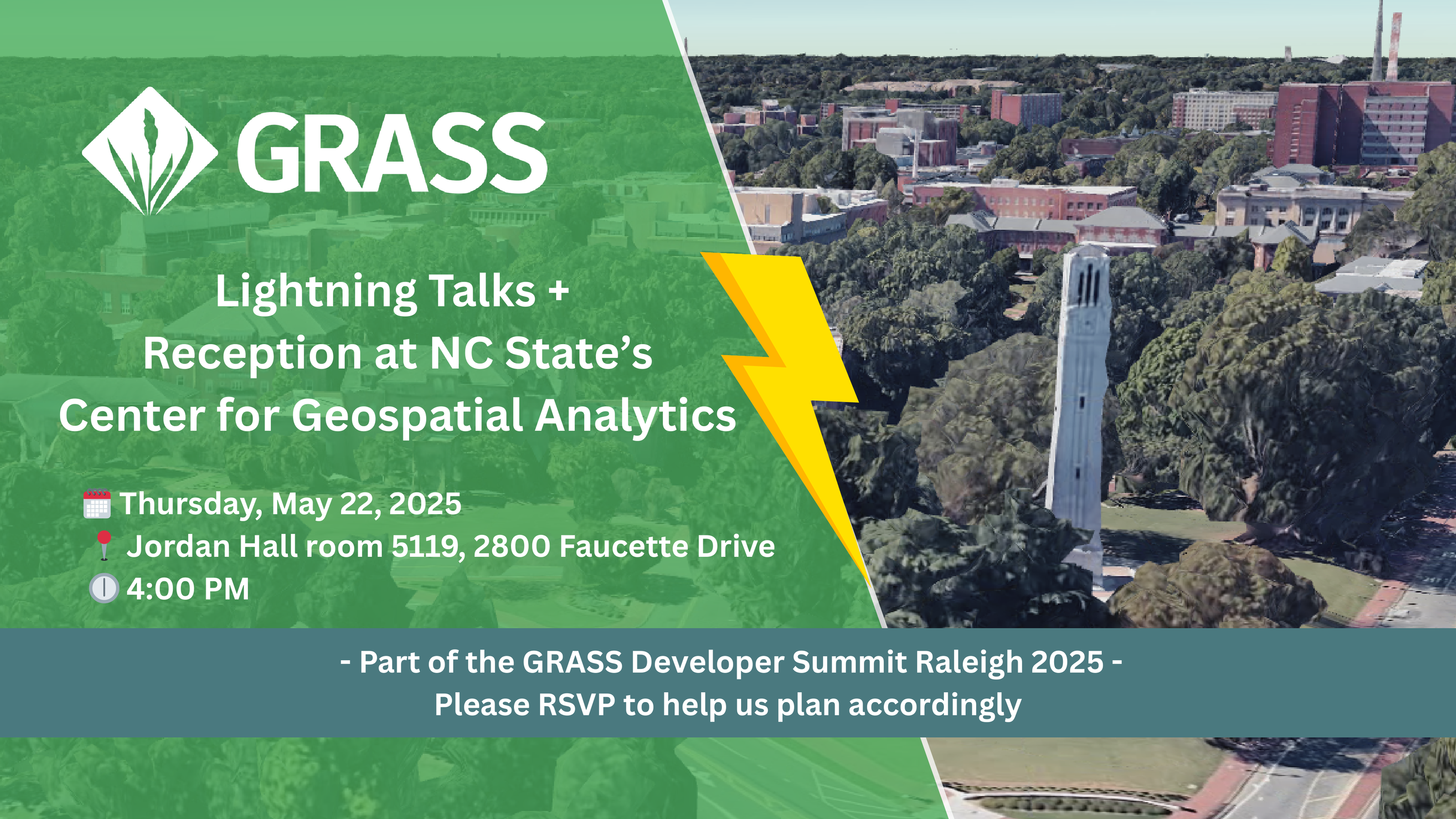 GRASS

Lightning Talks + Reception at NC State's Center for Geospatial Analytics

Thursday, May 22, 2025
Jordan Hall room 5119, 2800 Faucette Drive
4:00 PM

- Part of the GRASS Developer Summit Raleigh 2025 -
Please RSVP to help us plan accordingly